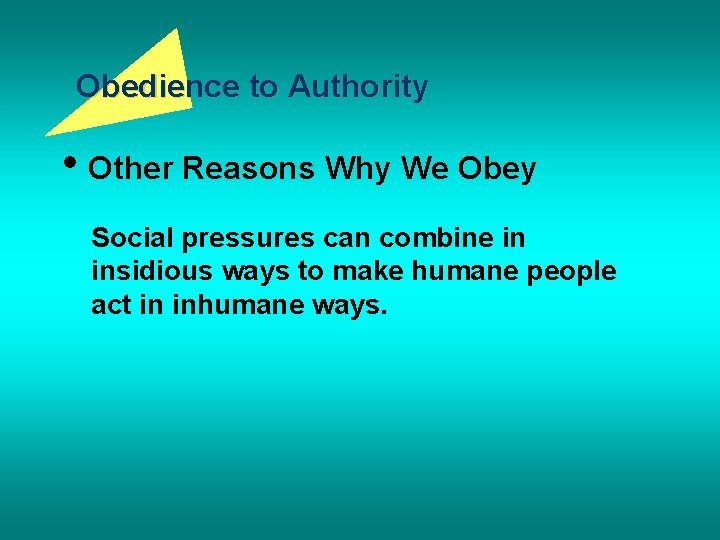 Obedience to Authority

• Other Reasons Why We Obey

Social pressures can combine in insidious ways to make humane people act in inhumane ways.